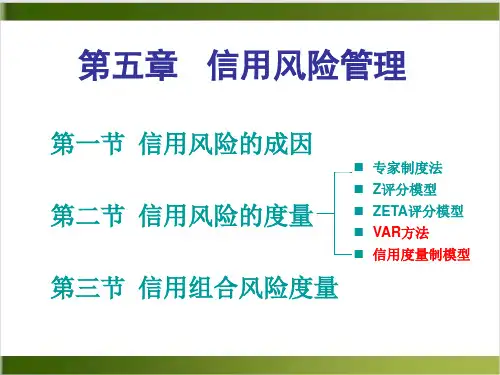 第五章 信用风险管理

第一节 信用风险的成因

第二节 信用风险的度量

专家制度法
Z评分模型
ZETA评分模型
VAR方法
信用度量制模型

第三节 信用组合风险度量